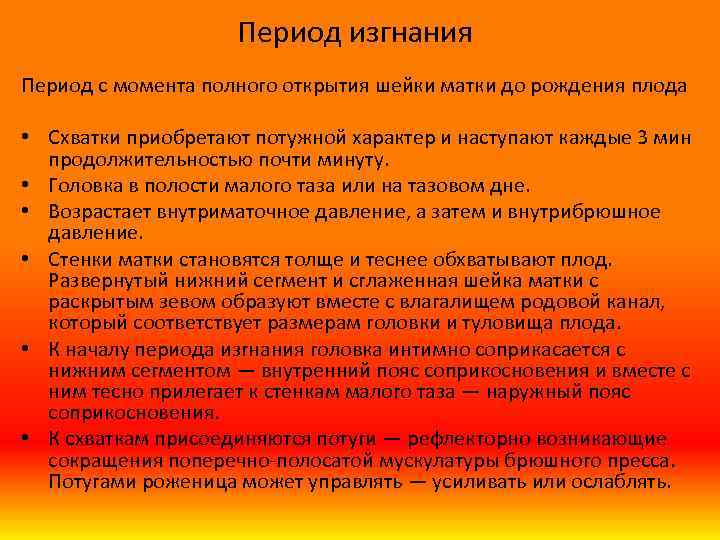 Период изгнания

Период с момента полного открытия шейки матки до рождения плода

• Схватки приобретают потужной характер и наступают каждые 3 мин продолжительностью почти минуту.
• Головка в полости малого таза или на тазовом дне.
• Возрастает внутриматочное давление, а затем и внутрибрюшное давление.
• Стенки матки становятся толще и теснее обхватывают плод. Развернутый нижний сегмент и сглаженная шейка матки с раскрытым зевом образуют вместе с влагалищем родовой канал, который соответствует размерам головки и туловища плода.
• К началу периода изгнания головка интимно соприкасается с нижним сегментом — внутренний пояс соприкосновения и вместе с ним тесно прилегает к стенкам малого таза — наружный пояс соприкосновения.
• К схваткам присоединяются потуги — рефлекторно возникающие сокращения поперечно-полосатой мускулатуры брюшного пресса. Потугами роженица может управлять — усиливать или ослаблять.